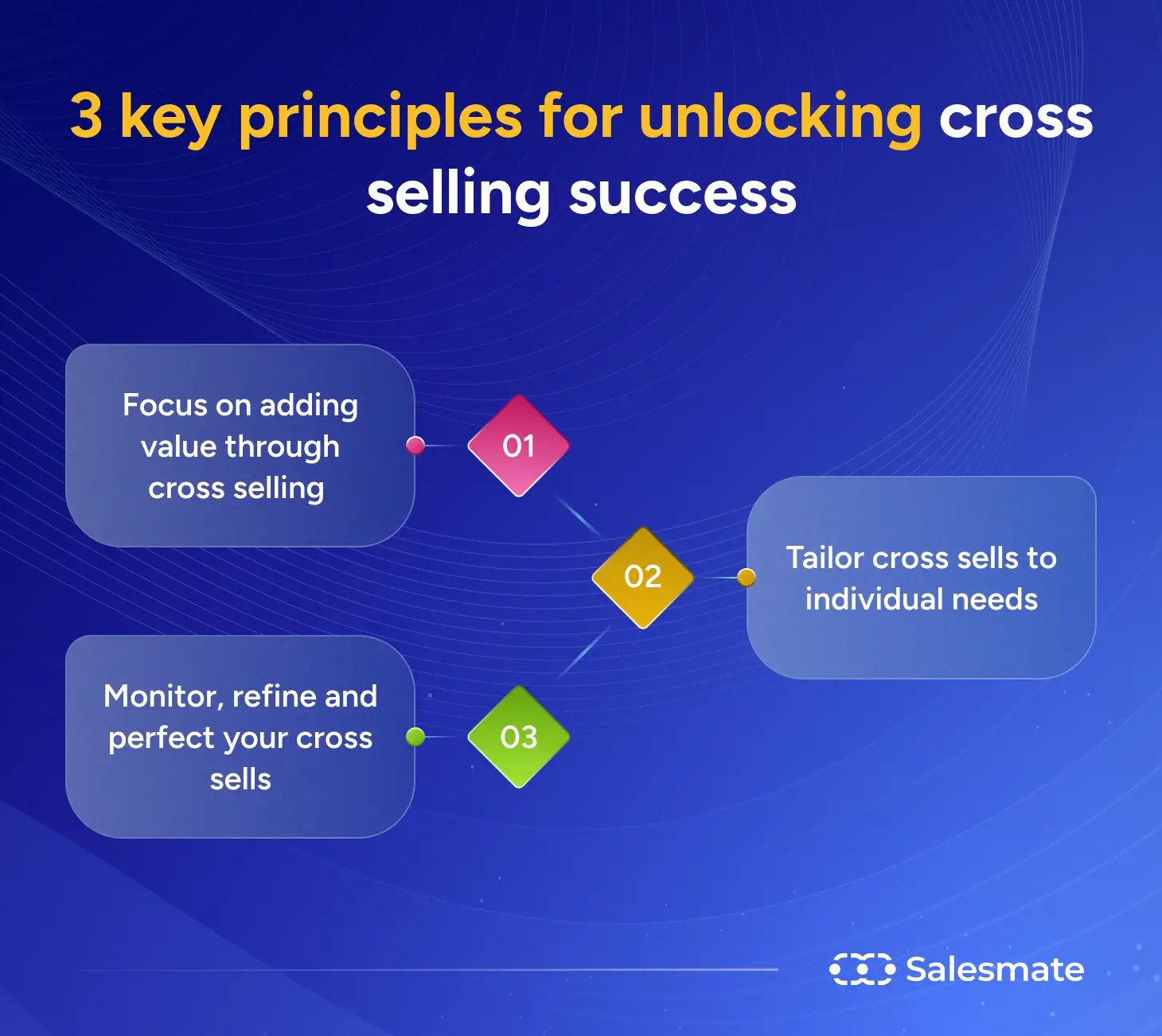 3 key principles for unlocking cross selling success

Focus on adding value through cross selling

01

02

Tailor cross sells to individual needs

Monitor, refine and perfect your cross sells

03

Salesmate